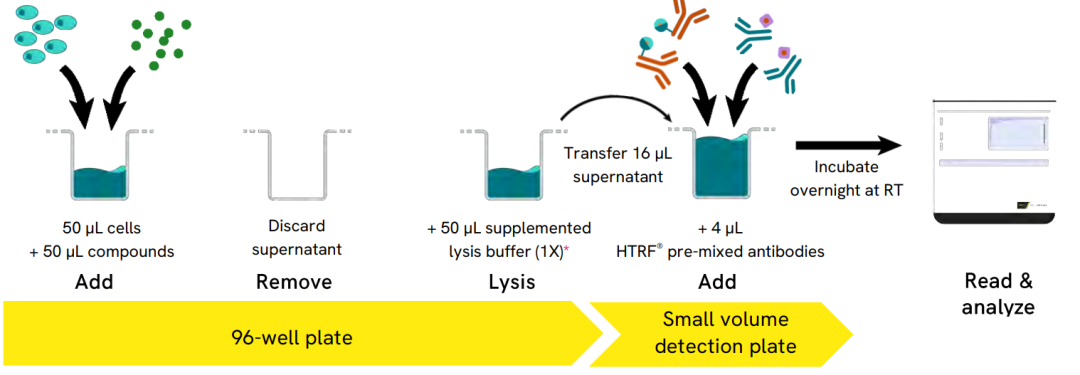 50 µL cells
+ 50 µL compounds
Add

Discard supernatant
Remove

+ 50 µL supplemented lysis buffer (1X)*
Lysis

Transfer 16 µL supernatant

+ 4 µL
HTRF® pre-mixed antibodies
Add

Incubate overnight at RT

Read & analyze

96-well plate

Small volume detection plate